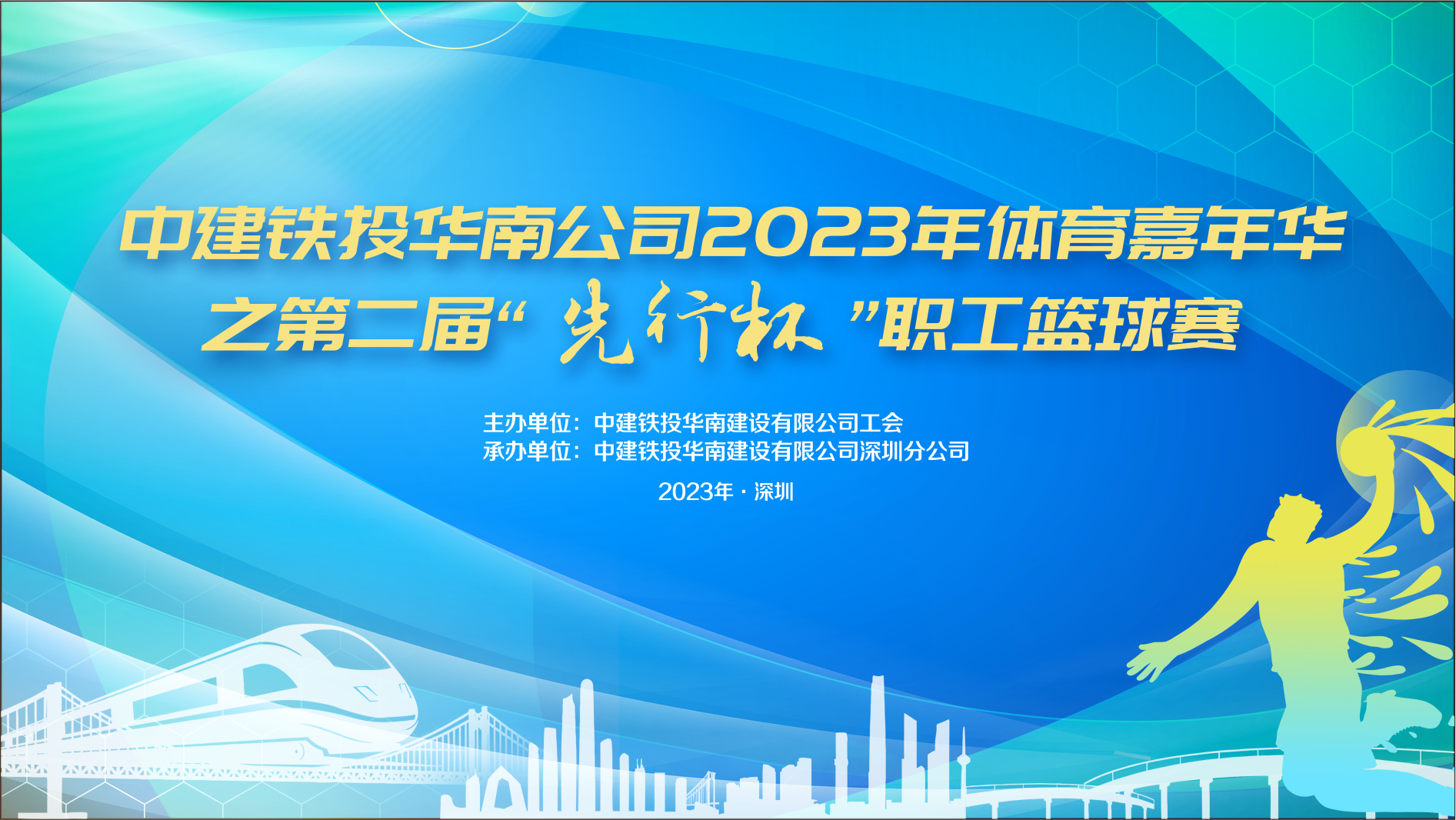 中建铁投华南公司2023年体育嘉年华
之第二届“先行杯”职工篮球赛

主办单位：中建铁投华南建设有限公司工会
承办单位：中建铁投华南建设有限公司深圳分公司

2023年 · 深圳